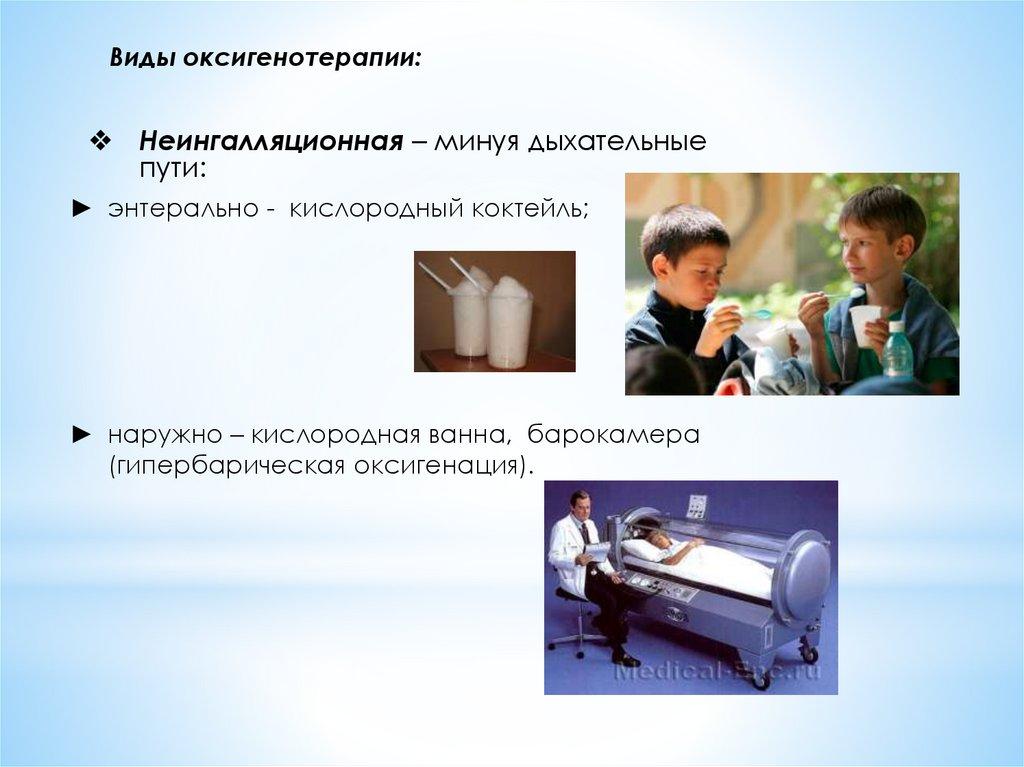 Виды оксигенотерапии:

❖ Неингалляционная – минуя дыхательные пути:

► энтерально - кислородный коктейль;

► наружно – кислородная ванна, барокамера (гипербарическая оксигенация).

Medical-Enc.ru